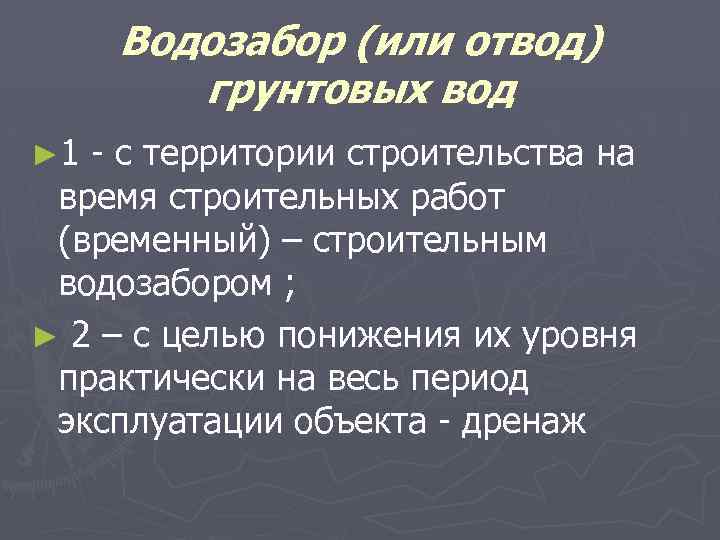 Водозабор (или отвод) грунтовых вод

►1 - с территории строительства на время строительных работ (временный) – строительным водозабором ;

► 2 – с целью понижения их уровня практически на весь период эксплуатации объекта - дренаж